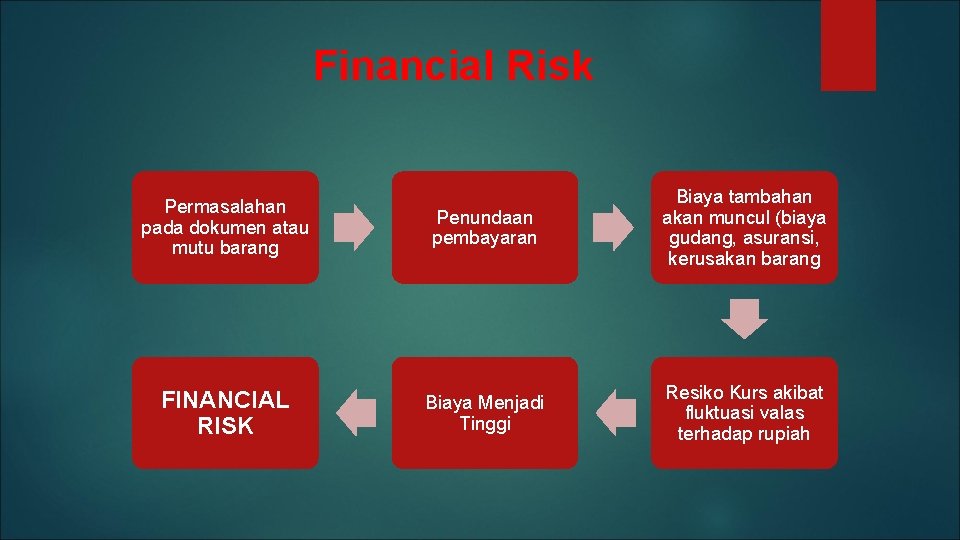 Financial Risk

Permasalahan pada dokumen atau mutu barang

Penundaan pembayaran

Biaya tambahan akan muncul (biaya gudang, asuransi, kerusakan barang

Resiko Kurs akibat fluktuasi valas terhadap rupiah

Biaya Menjadi Tinggi

FINANCIAL RISK